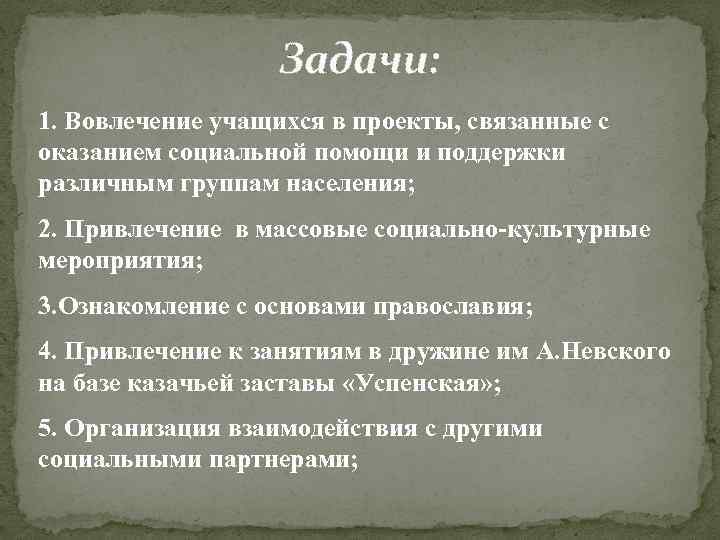 Задачи:

1. Вовлечение учащихся в проекты, связанные с оказанием социальной помощи и поддержки различным группам населения;

2. Привлечение в массовые социально-культурные мероприятия;

3.Ознакомление с основами православия;

4. Привлечение к занятиям в дружине им А.Невского на базе казачьей заставы «Успенская»;

5. Организация взаимодействия с другими социальными партнерами;